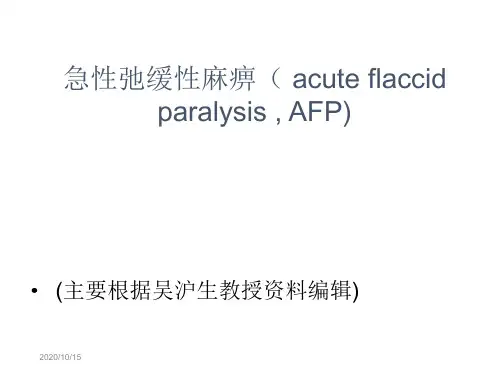 急性弛缓性麻痹（ acute flaccid paralysis , AFP)

• (主要根据吴沪生教授资料编辑)

2020/10/15